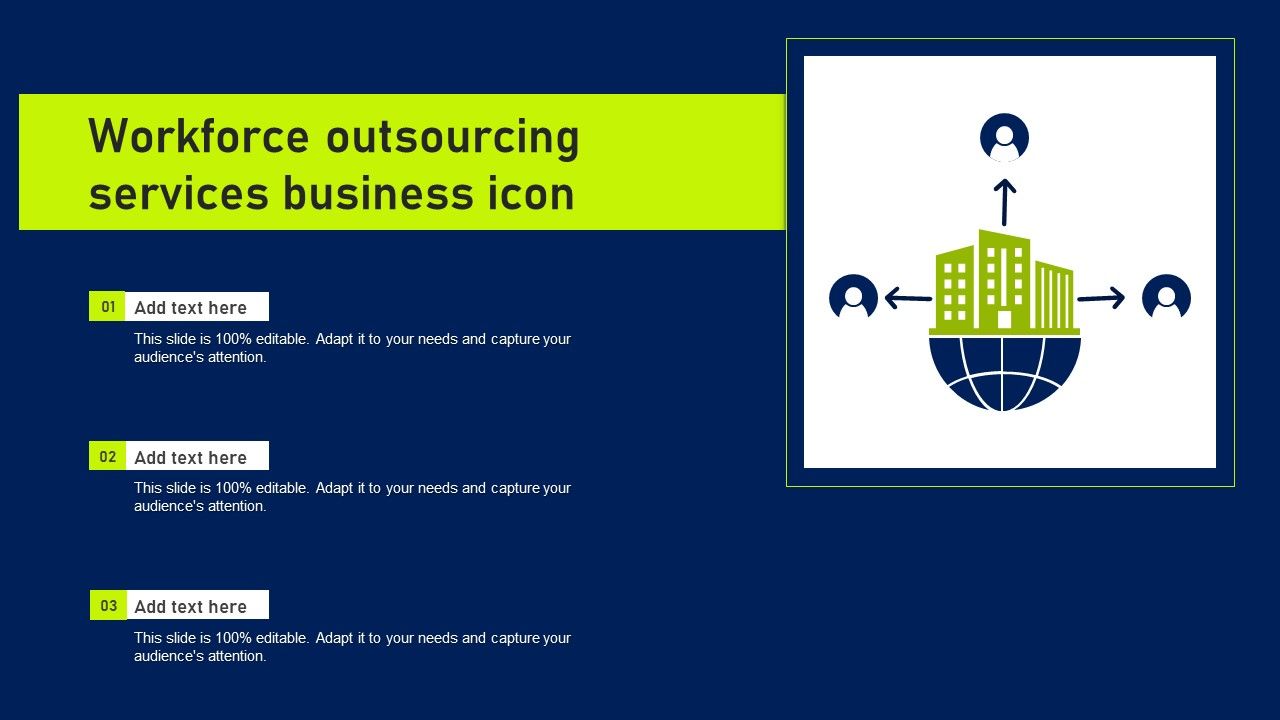 Workforce outsourcing services business icon

01 Add text here

This slide is 100% editable. Adapt it to your needs and capture your audience's attention.

02 Add text here

This slide is 100% editable. Adapt it to your needs and capture your audience's attention.

03 Add text here

This slide is 100% editable. Adapt it to your needs and capture your audience's attention.